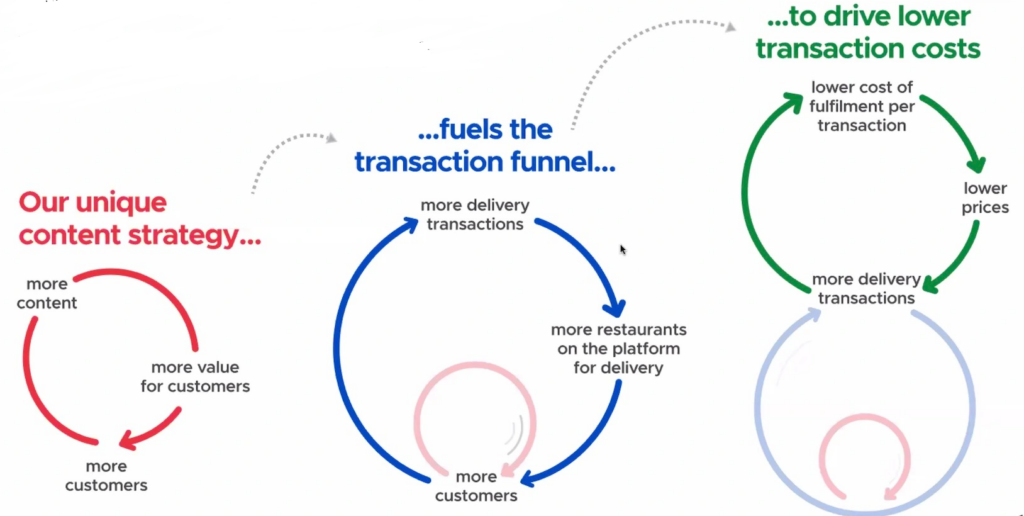 Our unique content strategy...

more content

more value for customers

more customers

...fuels the transaction funnel...

more delivery transactions

more restaurants on the platform for delivery

more customers

...to drive lower transaction costs

lower cost of fulfilment per transaction

lower prices

more delivery transactions